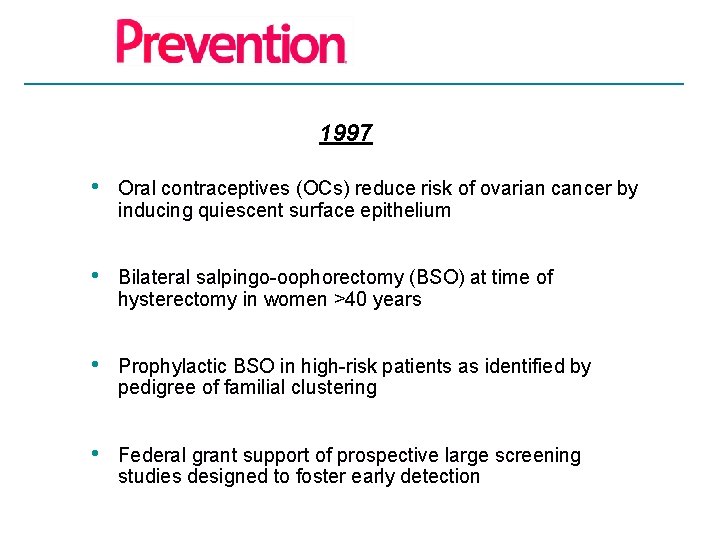 Prevention

1997

• Oral contraceptives (OCs) reduce risk of ovarian cancer by inducing quiescent surface epithelium

• Bilateral salpingo-oophorectomy (BSO) at time of hysterectomy in women >40 years

• Prophylactic BSO in high-risk patients as identified by pedigree of familial clustering

• Federal grant support of prospective large screening studies designed to foster early detection